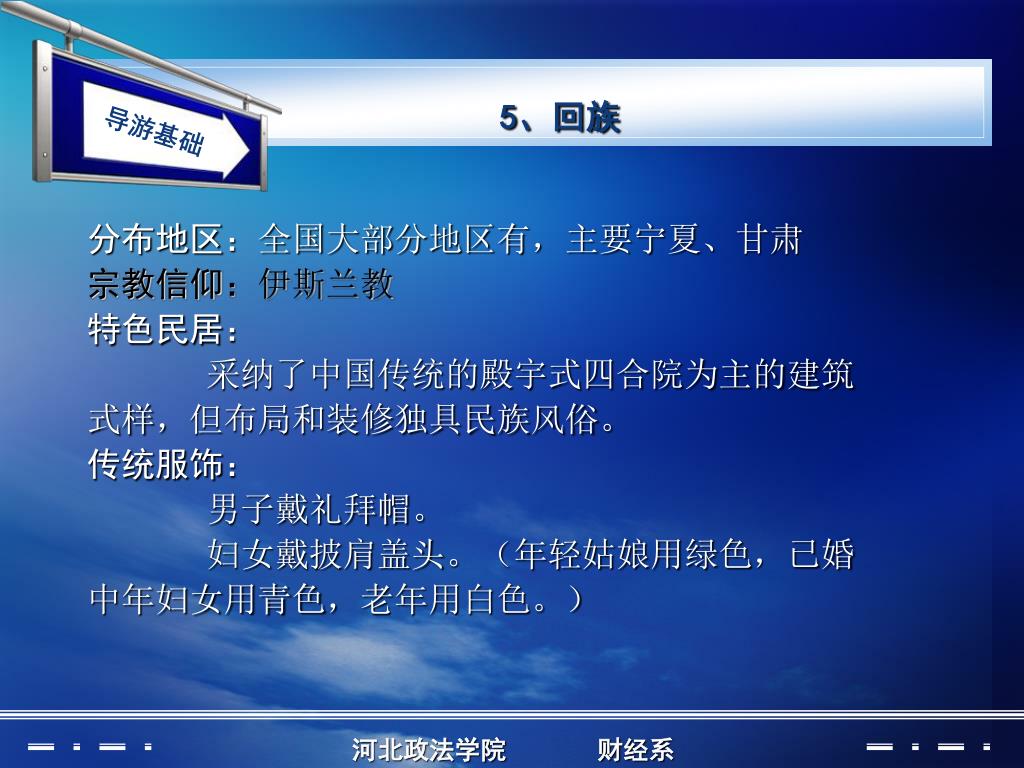 导游基础

5、回族

分布地区：全国大部分地区有，主要宁夏、甘肃
宗教信仰：伊斯兰教
特色民居：
采纳了中国传统的殿宇式四合院为主的建筑式样，但布局和装修独具民族风俗。
传统服饰：
男子戴礼拜帽。
妇女戴披肩盖头。（年轻姑娘用绿色，已婚中年妇女用青色，老年用白色。）

河北政法学院 财经系